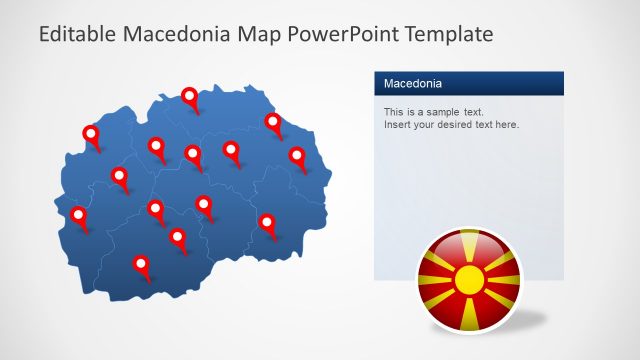 Editable Macedonia Map PowerPoint Template

Macedonia

This is a sample text.
Insert your desired text here.